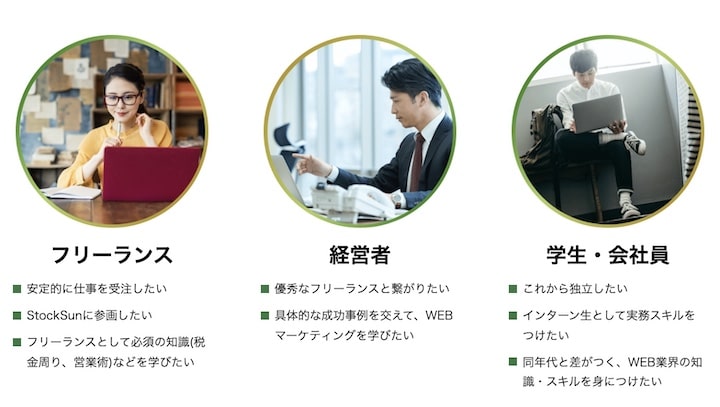 フリーランス

■ 安定的に仕事を受注したい

■ StockSunに参画したい

■ フリーランスとして必須の知識(税金周り、営業術)などを学びたい

経営者

■ 優秀なフリーランスと繋がりたい

■ 具体的な成功事例を交えて、WEBマーケティングを学びたい

学生・会社員

■ これから独立したい

■ インターン生として実務スキルをつけたい

■ 同年代と差がつく、WEB業界の知識・スキルを身につけたい